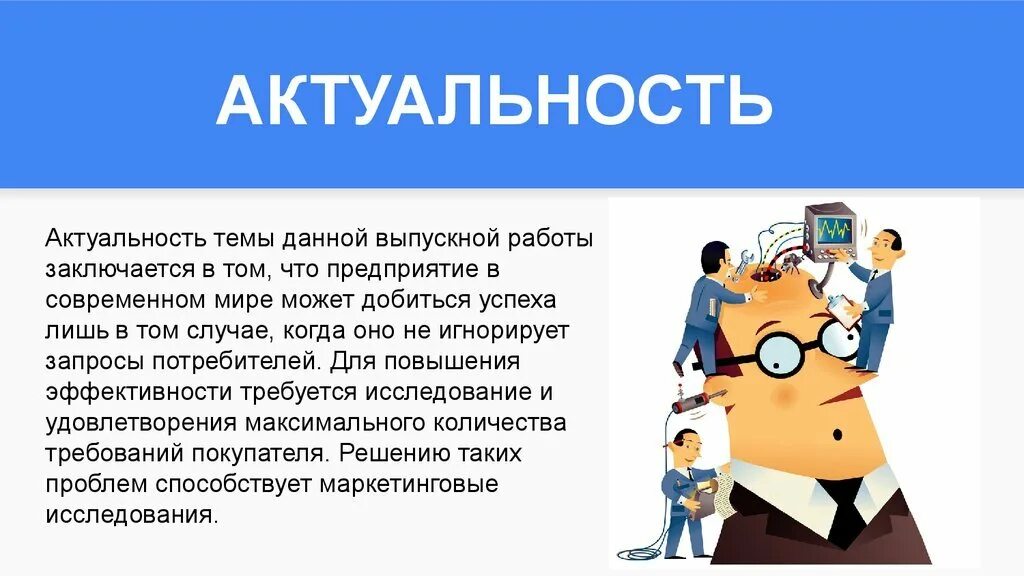 АКТУАЛЬНОСТЬ

Актуальность темы данной выпускной работы заключается в том, что предприятие в современном мире может добиться успеха лишь в том случае, когда оно не игнорирует запросы потребителей. Для повышения эффективности требуется исследование и удовлетворения максимального количества требований покупателя. Решению таких проблем способствует маркетинговые исследования.